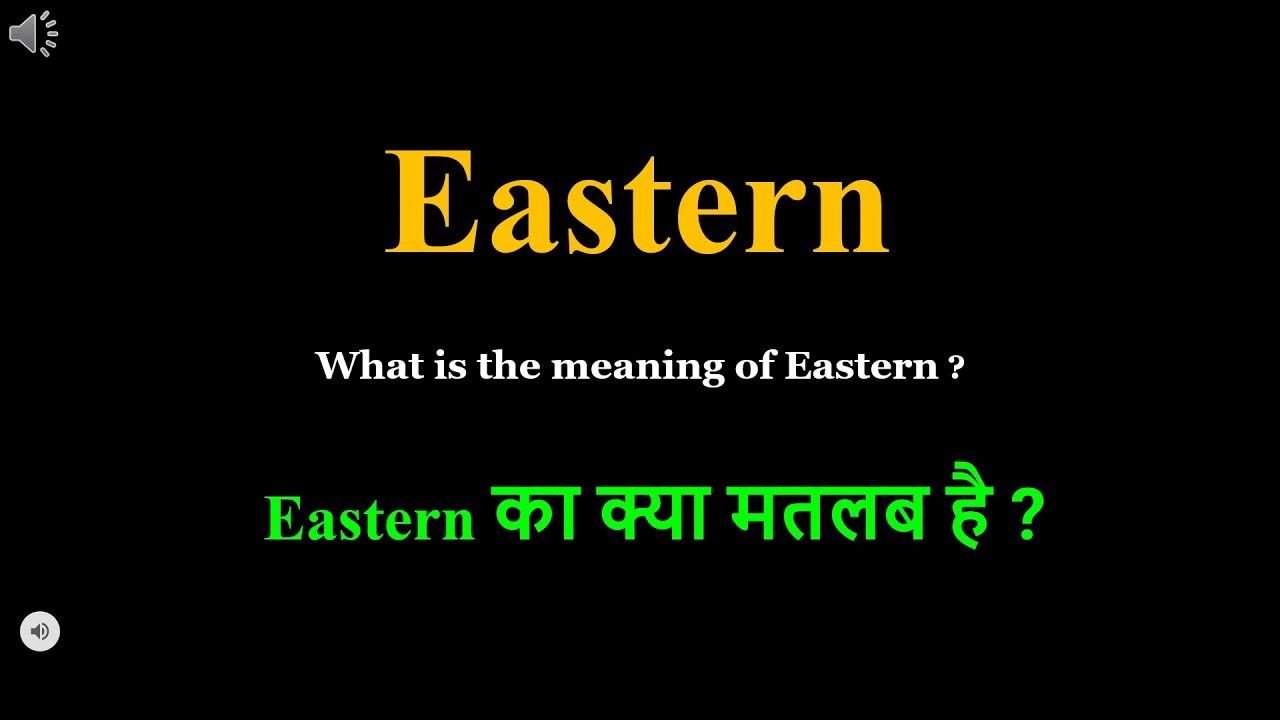 Eastern

What is the meaning of Eastern ?

Eastern का क्या मतलब है ?